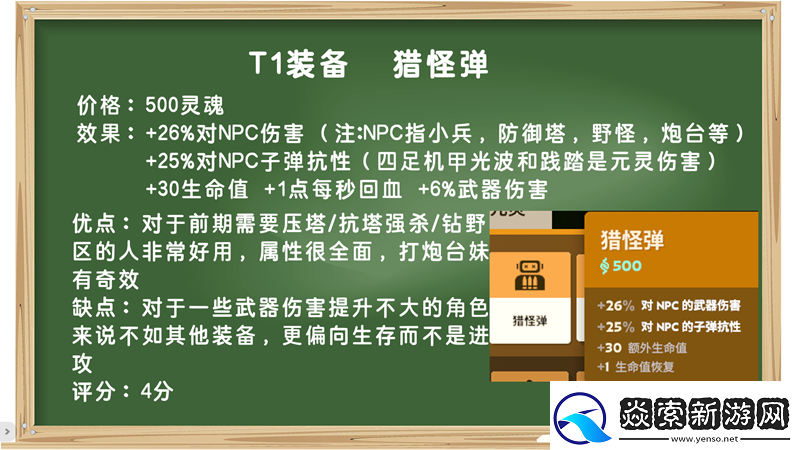 T1装备　猎怪弹

价格：500灵魂

效果：+26%对NPC伤害（注:NPC指小兵，防御塔，野怪，炮台等）
+25%对NPC子弹抗性（四足机甲光波和践踏是元灵伤害）
+30生命值 +1点每秒回血 +6%武器伤害

优点：对于前期需要压塔/抗塔强杀/钻野区的人非常好用，属性很全面，打炮台妹有奇效

缺点：对于一些武器伤害提升不大的角色来说不如其他装备，更偏向生存而不是进攻

评分：4分

猎怪弹

猎怪弹
500
+26% 对 NPC 的武器伤害
+25% 对 NPC 的子弹抗性
+30 额外生命值
+1 生命值恢复

焱索新游网
www.yenso.net